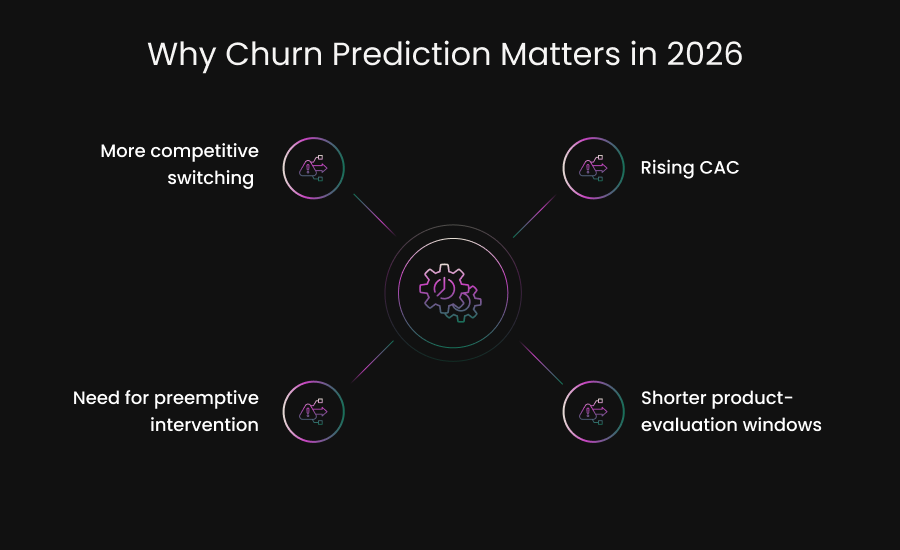 Why Churn Prediction Matters in 2026

More competitive switching

Rising CAC

Need for preemptive intervention

Shorter product-evaluation windows